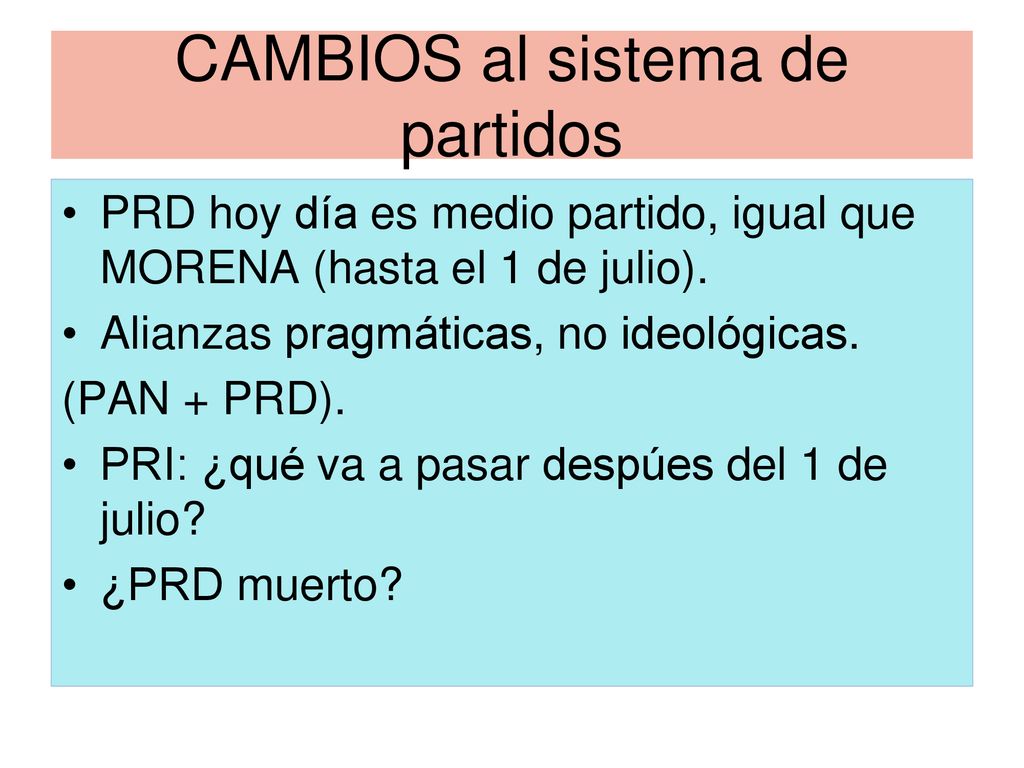 CAMBIOS al sistema de partidos

• PRD hoy día es medio partido, igual que MORENA (hasta el 1 de julio).
• Alianzas pragmáticas, no ideológicas.
(PAN + PRD).
• PRI: ¿qué va a pasar despúes del 1 de julio?
• ¿PRD muerto?